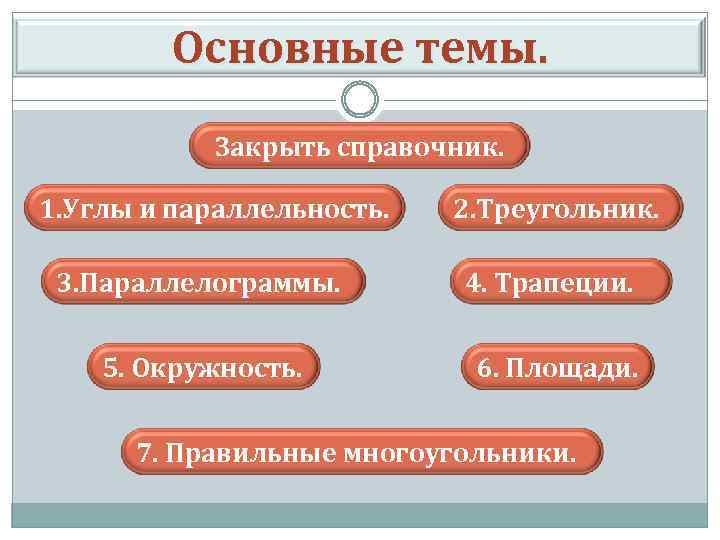 Основные темы.

Закрыть справочник.

1.Углы и параллельность.

2.Треугольник.

3.Параллелограммы.

4. Трапеции.

5. Окружность.

6. Площади.

7. Правильные многоугольники.